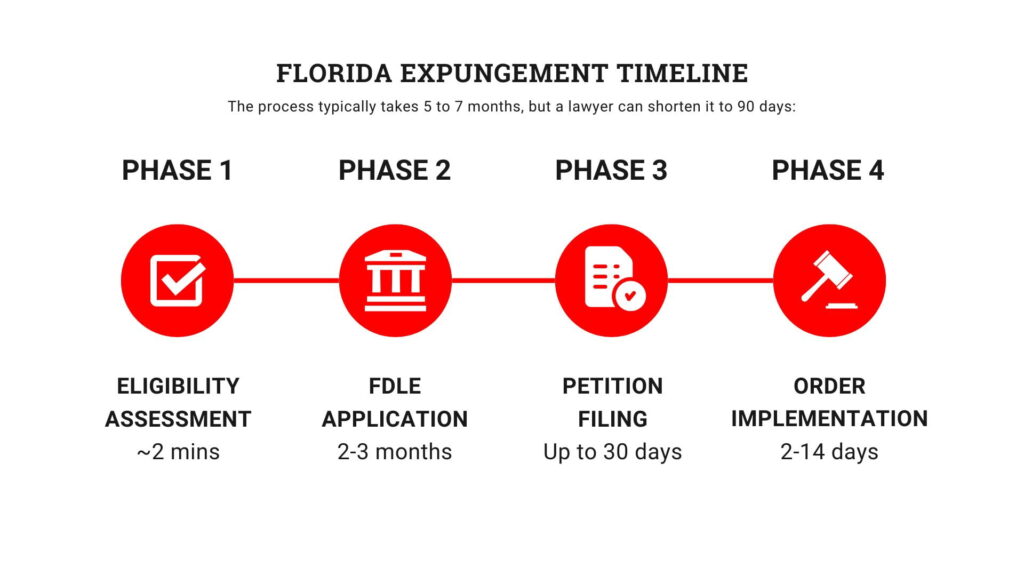 FLORIDA EXPUNGEMENT TIMELINE

The process typically takes 5 to 7 months, but a lawyer can shorten it to 90 days:

PHASE 1

ELIGIBILITY ASSESSMENT
~2 mins

PHASE 2

FDLE APPLICATION
2-3 months

PHASE 3

PETITION FILING
Up to 30 days

PHASE 4

ORDER IMPLEMENTATION
2-14 days